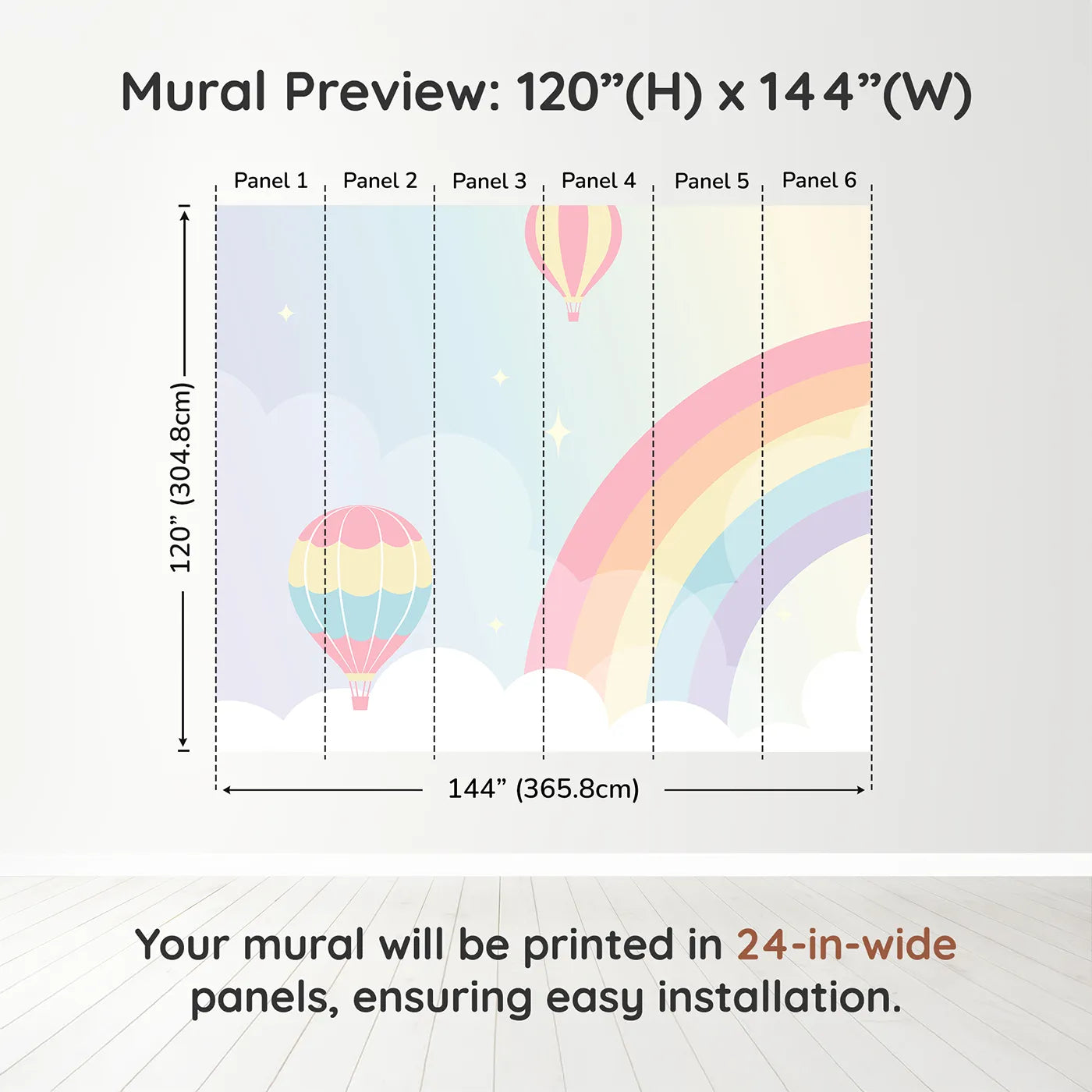 Mural Preview: 120”(H) x 144”(W)

Panel 1 Panel 2 Panel 3 Panel 4 Panel 5 Panel 6

120” (304.8cm)

144” (365.8cm)

Your mural will be printed in 24-in-wide panels, ensuring easy installation.